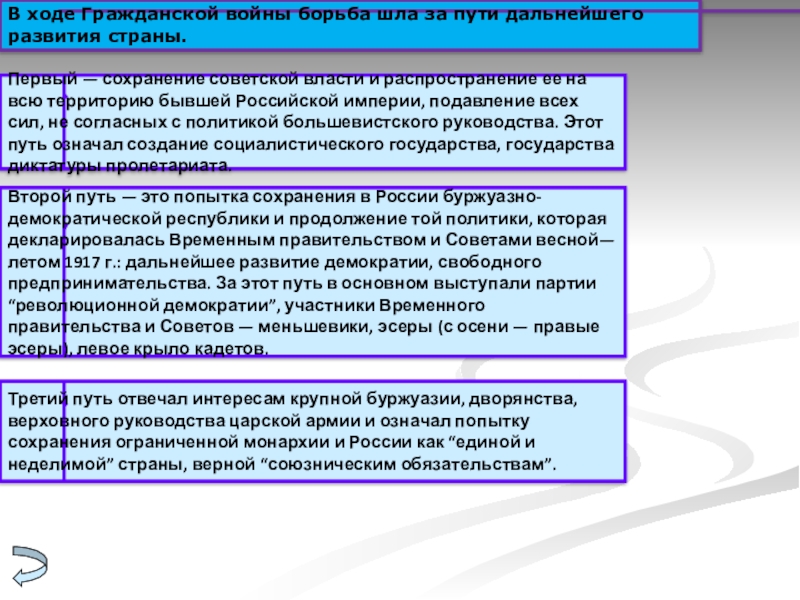 В ходе Гражданской войны борьба шла за пути дальнейшего развития страны.

Первый — сохранение советской власти и распространение ее на всю территорию бывшей Российской империи, подавление всех сил, не согласных с политикой большевистского руководства. Этот путь означал создание социалистического государства, государства диктатуры пролетариата.

Второй путь — это попытка сохранения в России буржуазно-демократической республики и продолжение той политики, которая декларировалась Временным правительством и Советами весной—летом 1917 г.: дальнейшее развитие демократии, свободного предпринимательства. За этот путь в основном выступали партии “революционной демократии”, участники Временного правительства и Советов — меньшевики, эсеры (с осени — правые эсеры), левое крыло кадетов.

Третий путь отвечал интересам крупной буржуазии, дворянства, верховного руководства царской армии и означал попытку сохранения ограниченной монархии и России как “единой и неделимой” страны, верной “союзническим обязательствам”.